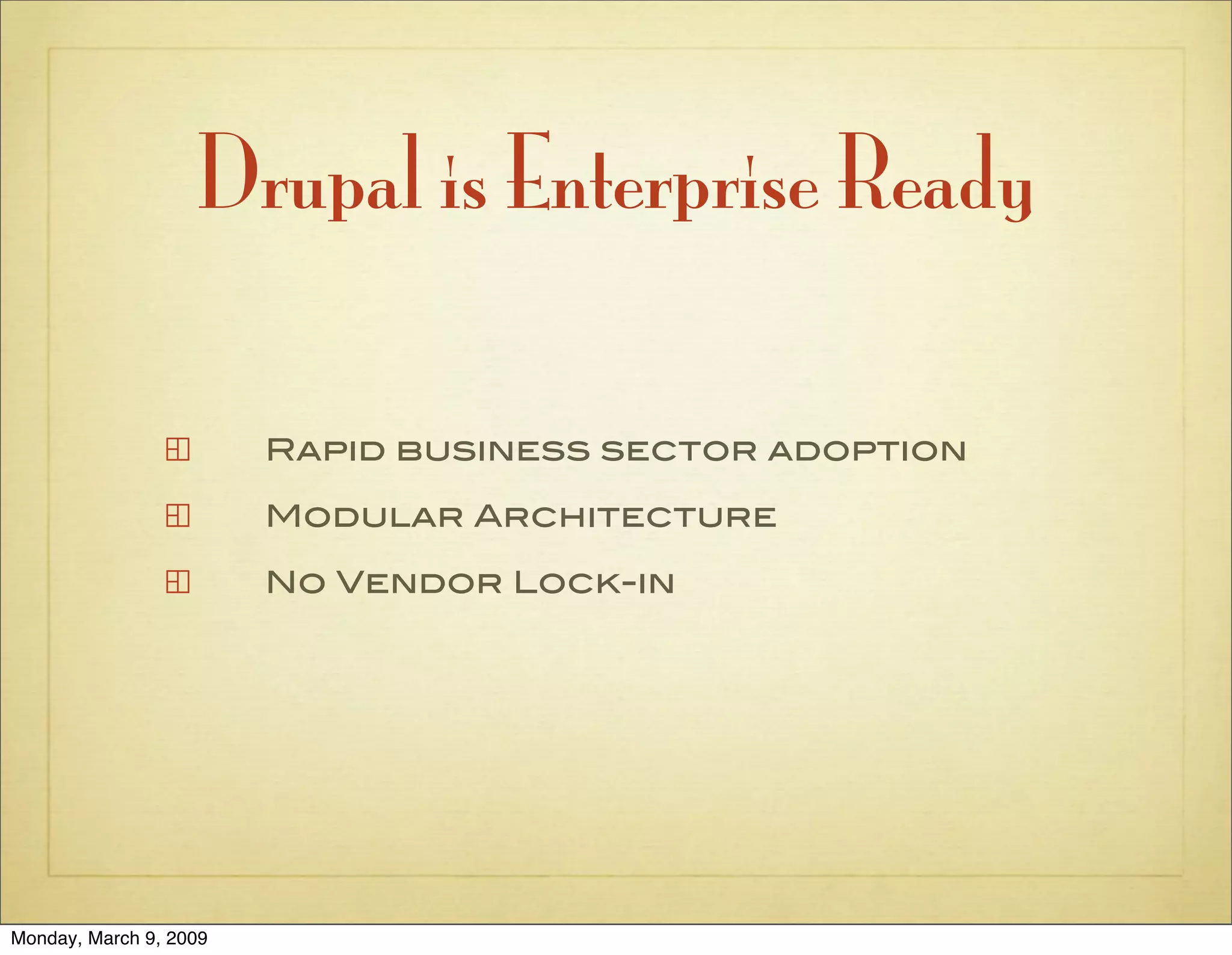 Drupal is Enterprise Ready

Rapid business sector adoption

Modular Architecture

No Vendor Lock-in

Monday, March 9, 2009